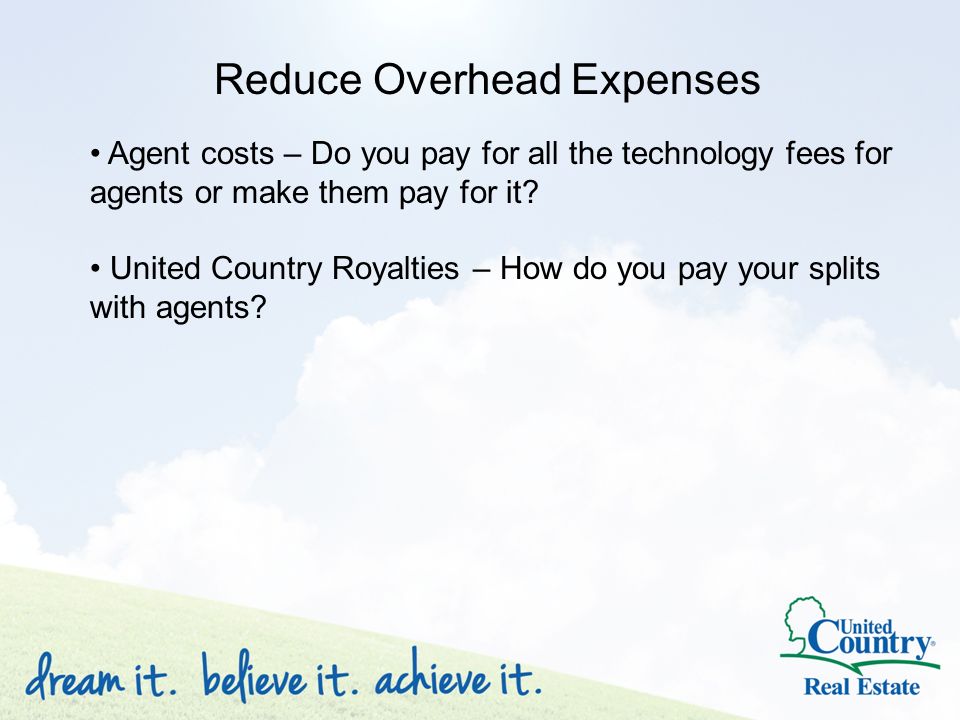 Reduce Overhead Expenses

• Agent costs – Do you pay for all the technology fees for agents or make them pay for it?

• United Country Royalties – How do you pay your splits with agents?

dream it. believe it. achieve it.

United Country® Real Estate